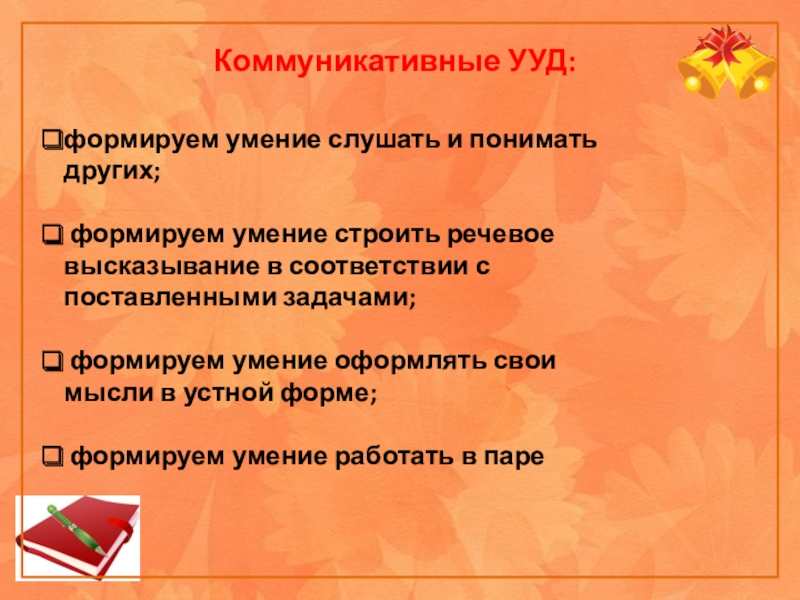 Коммуникативные УУД:

❑формируем умение слушать и понимать других;

❑ формируем умение строить речевое высказывание в соответствии с поставленными задачами;

❑ формируем умение оформлять свои мысли в устной форме;

❑ формируем умение работать в паре